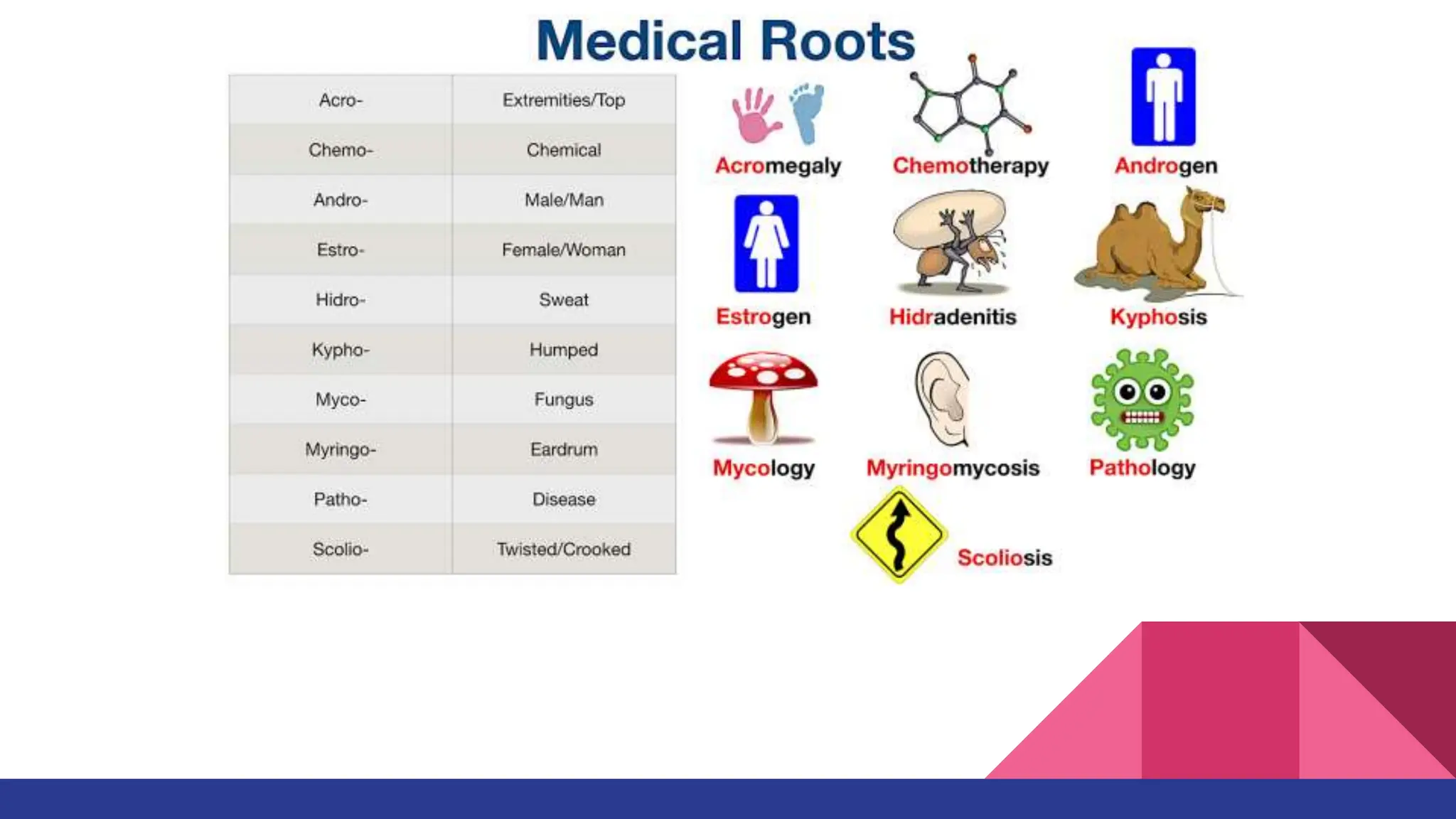 Medical Roots

| Acro- | Extremities/Top |
|---|---|
| Chemo- | Chemical |
| Andro- | Male/Man |
| Estro- | Female/Woman |
| Hidro- | Sweat |
| Kypho- | Humped |
| Myco- | Fungus |
| Myringo- | Eardrum |
| Patho- | Disease |
| Scolio- | Twisted/Crooked |

Acromegaly

Chemotherapy

Androgen

Estrogen

Hidradenitis

Kyphosis

Mycology

Myringomycosis

Pathology

Scoliosis